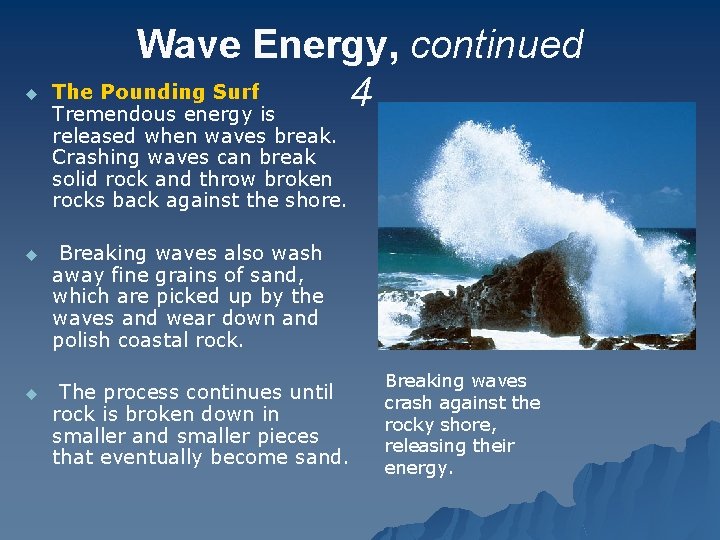 Wave Energy, continued 4

The Pounding Surf Tremendous energy is released when waves break. Crashing waves can break solid rock and throw broken rocks back against the shore.

Breaking waves also wash away fine grains of sand, which are picked up by the waves and wear down and polish coastal rock.

The process continues until rock is broken down in smaller and smaller pieces that eventually become sand.

Breaking waves crash against the rocky shore, releasing their energy.